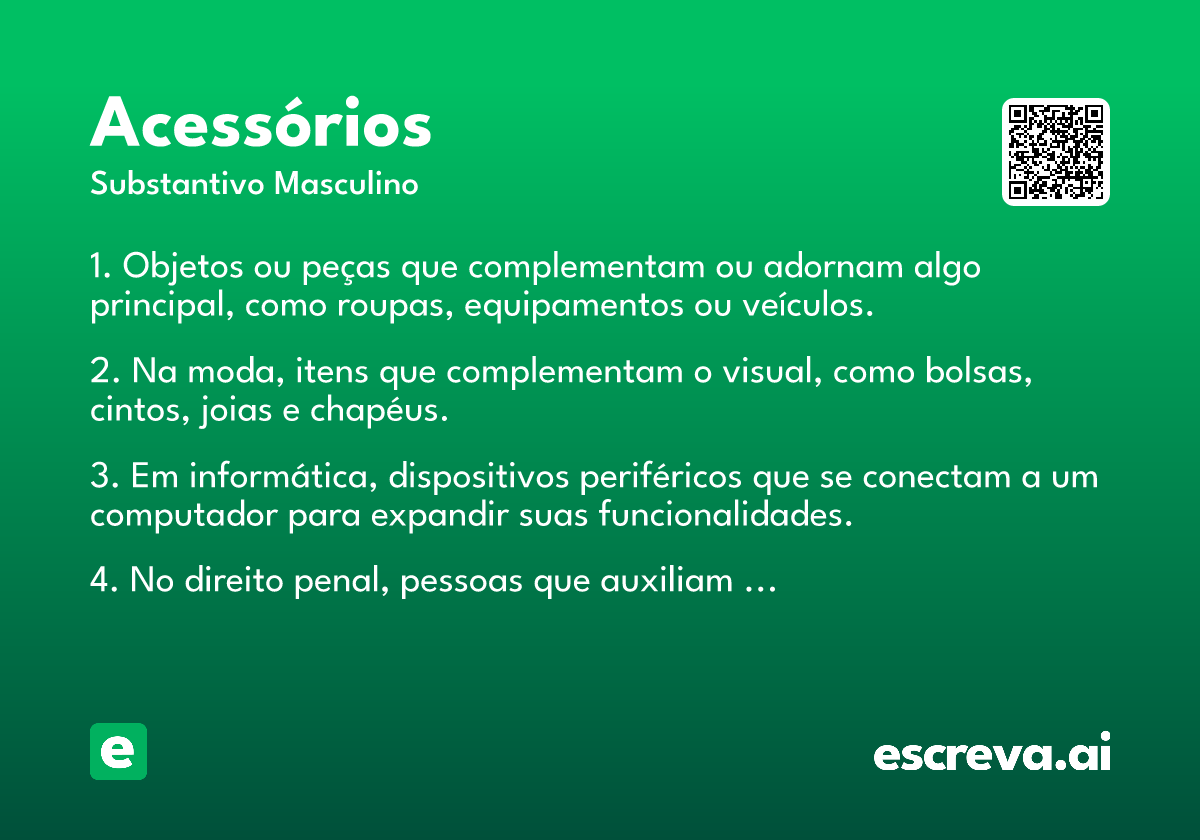 Acessórios
Substantivo Masculino

1. Objetos ou peças que complementam ou adornam algo principal, como roupas, equipamentos ou veículos.

2. Na moda, itens que complementam o visual, como bolsas, cintos, joias e chapéus.

3. Em informática, dispositivos periféricos que se conectam a um computador para expandir suas funcionalidades.

4. No direito penal, pessoas que auxiliam ...

e

escreva.ai